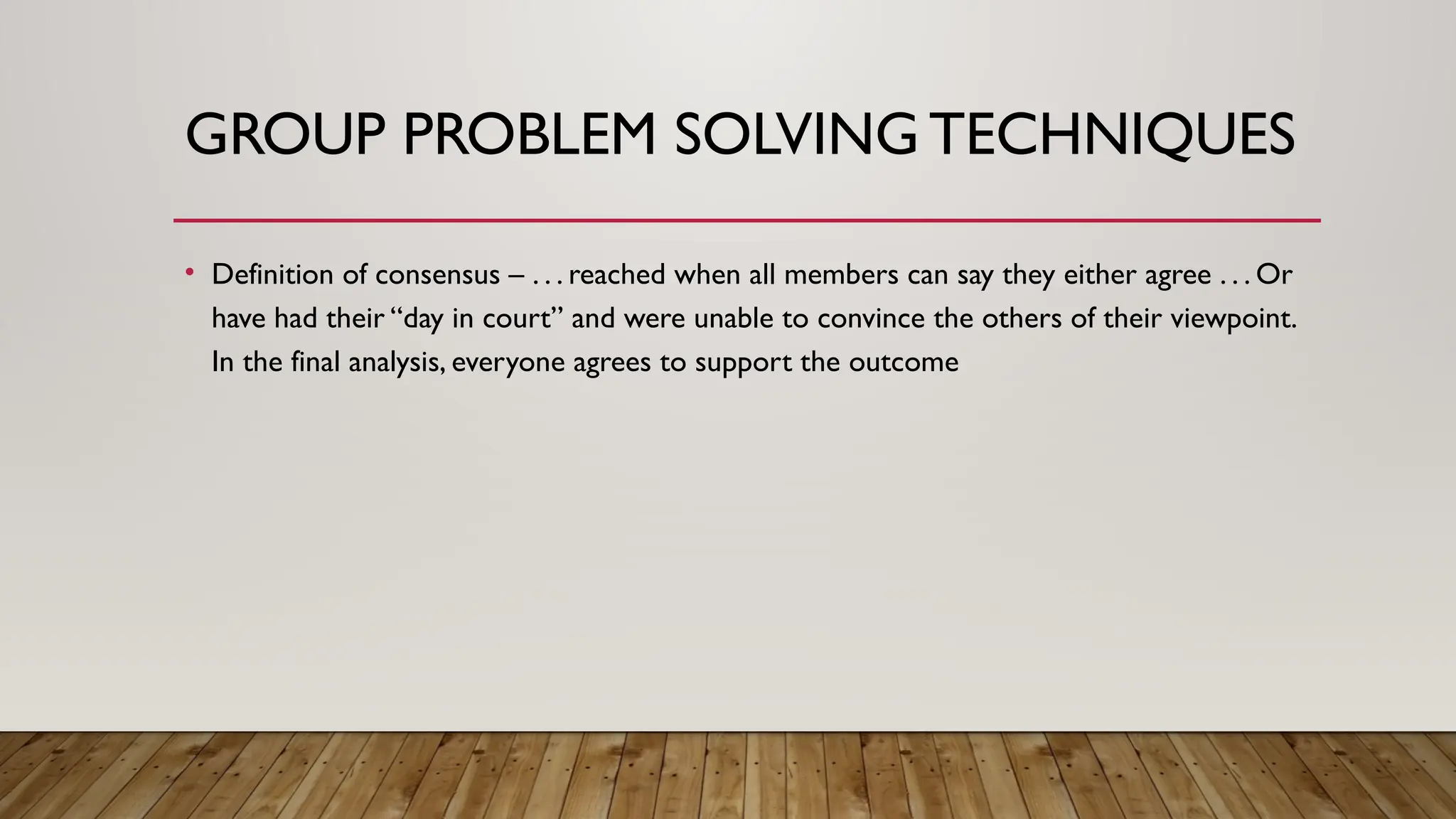 GROUP PROBLEM SOLVING TECHNIQUES

• Definition of consensus – . . . reached when all members can say they either agree . . . Or have had their “day in court” and were unable to convince the others of their viewpoint. In the final analysis, everyone agrees to support the outcome